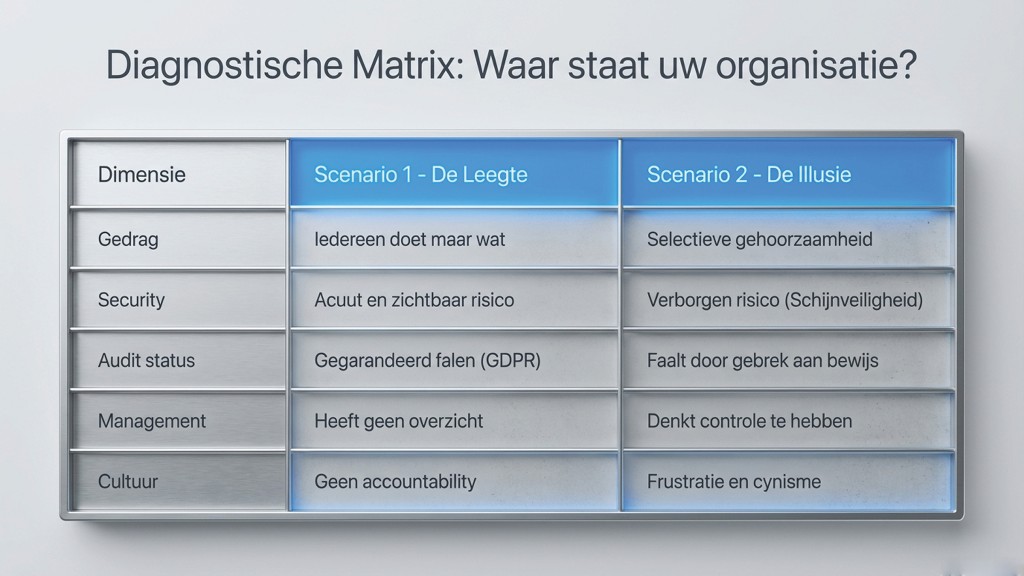 Diagnostische Matrix: Waar staat uw organisatie?

| Dimensie | Scenario 1 - De Leegte | Scenario 2 - De Illusie |
|---|---|---|
| Gedrag | Iedereen doet maar wat | Selectieve gehoorzaamheid |
| Security | Acuut en zichtbaar risico | Verborgen risico (Schijnveiligheid) |
| Audit status | Gegarandeerd falen (GDPR) | Faalt door gebrek aan bewijs |
| Management | Heeft geen overzicht | Denkt controle te hebben |
| Cultuur | Geen accountability | Frustratie en cynisme |